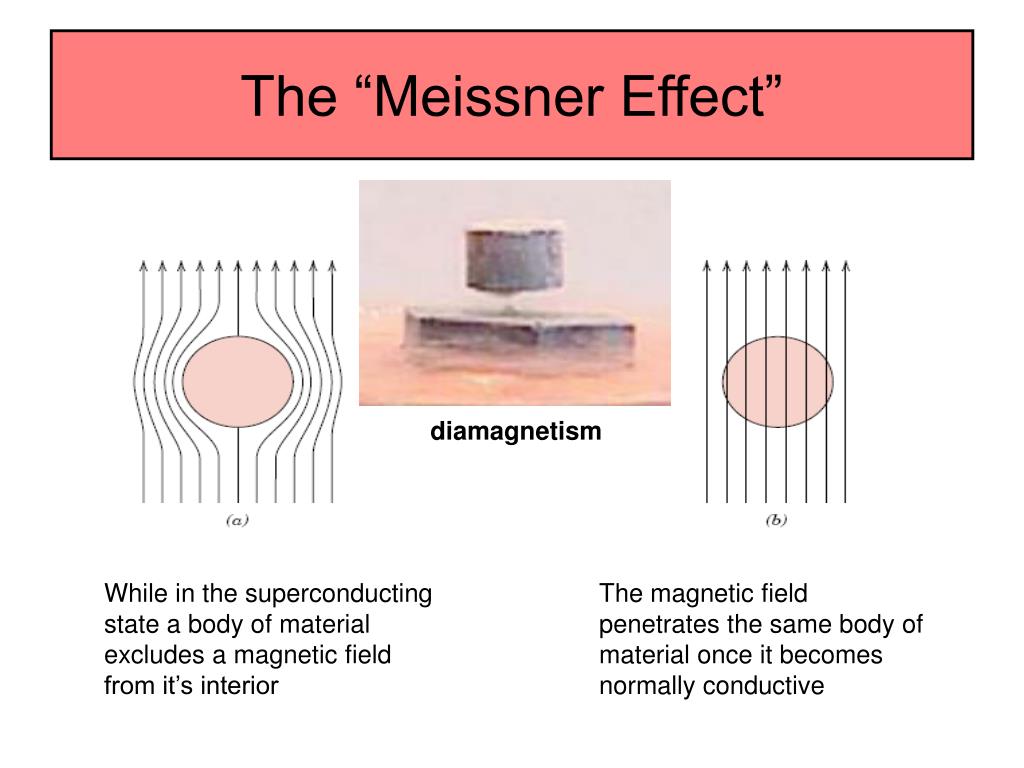 The “Meissner Effect”

diamagnetism

(a)

(b)

While in the superconducting state a body of material excludes a magnetic field from it’s interior

The magnetic field penetrates the same body of material once it becomes normally conductive